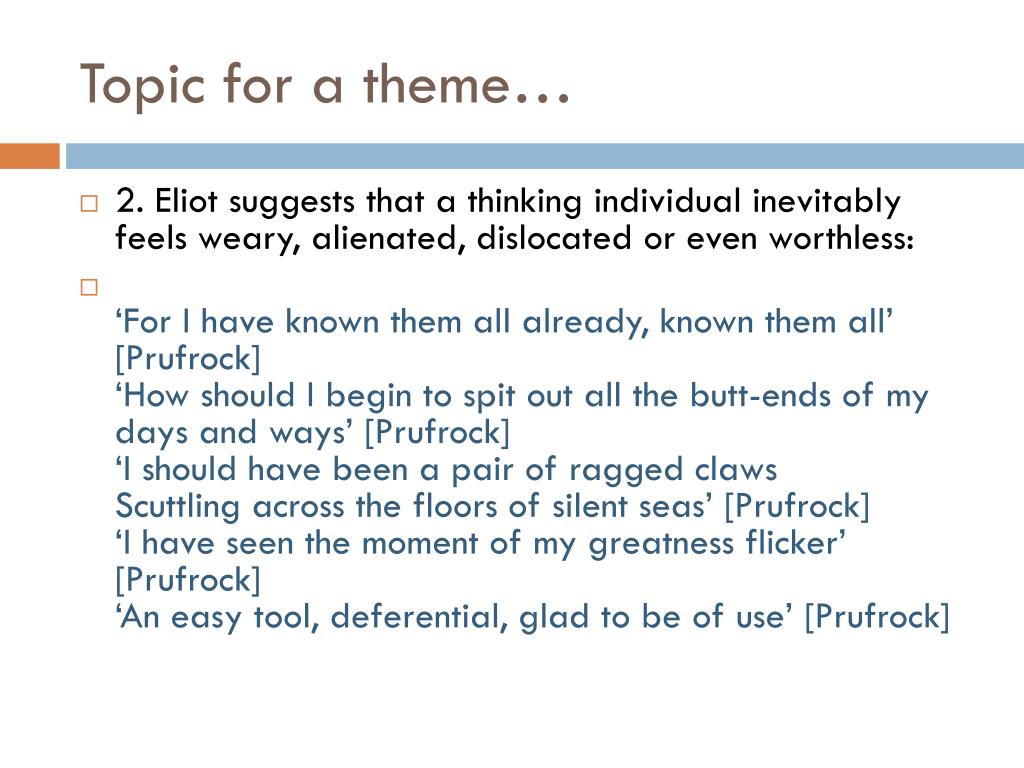 Topic for a theme…

2. Eliot suggests that a thinking individual inevitably feels weary, alienated, dislocated or even worthless:

‘For I have known them all already, known them all’ [Prufrock]
‘How should I begin to spit out all the butt-ends of my days and ways’ [Prufrock]
‘I should have been a pair of ragged claws
Scuttling across the floors of silent seas’ [Prufrock]
‘I have seen the moment of my greatness flicker’ [Prufrock]
‘An easy tool, deferential, glad to be of use’ [Prufrock]